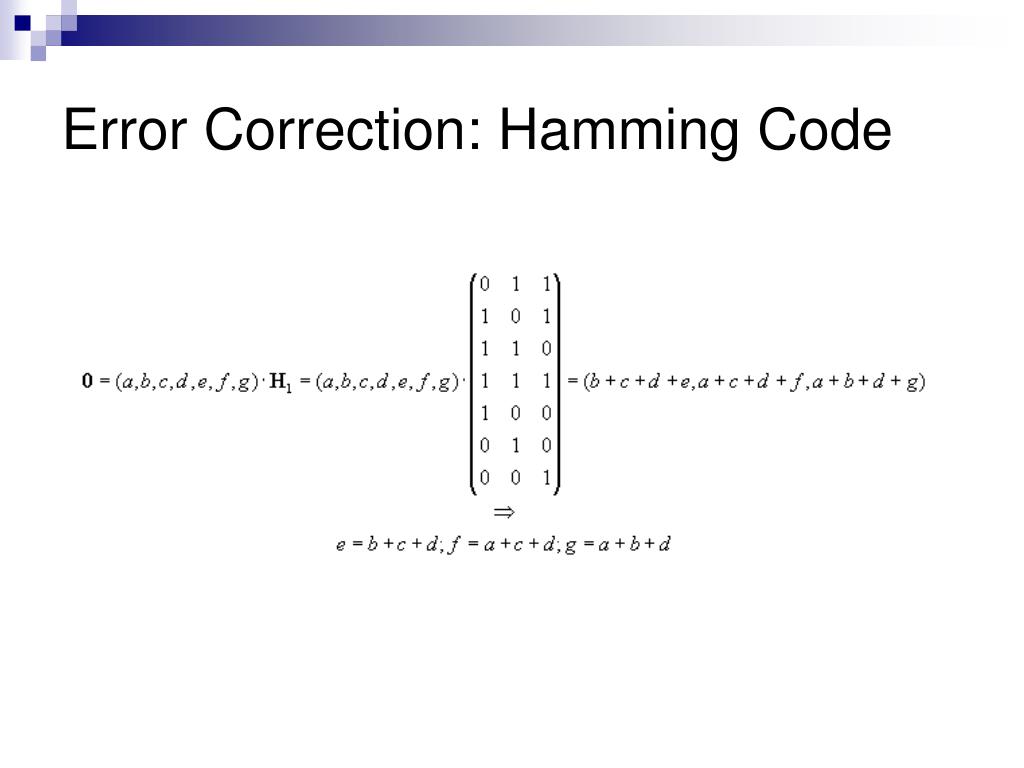 Error Correction: Hamming Code

$\mathbf{0} = (a,b,c,d,e,f,g) \cdot \mathbf{H}_1 = (a,b,c,d,e,f,g) \cdot \begin{pmatrix} 0 & 1 & 1 \\ 1 & 0 & 1 \\ 1 & 1 & 0 \\ 1 & 1 & 1 \\ 1 & 0 & 0 \\ 0 & 1 & 0 \\ 0 & 0 & 1 \end{pmatrix} = (b+c+d+e, a+c+d+f, a+b+d+g)$

$\Rightarrow$

$e = b+c+d; f = a+c+d; g = a+b+d$